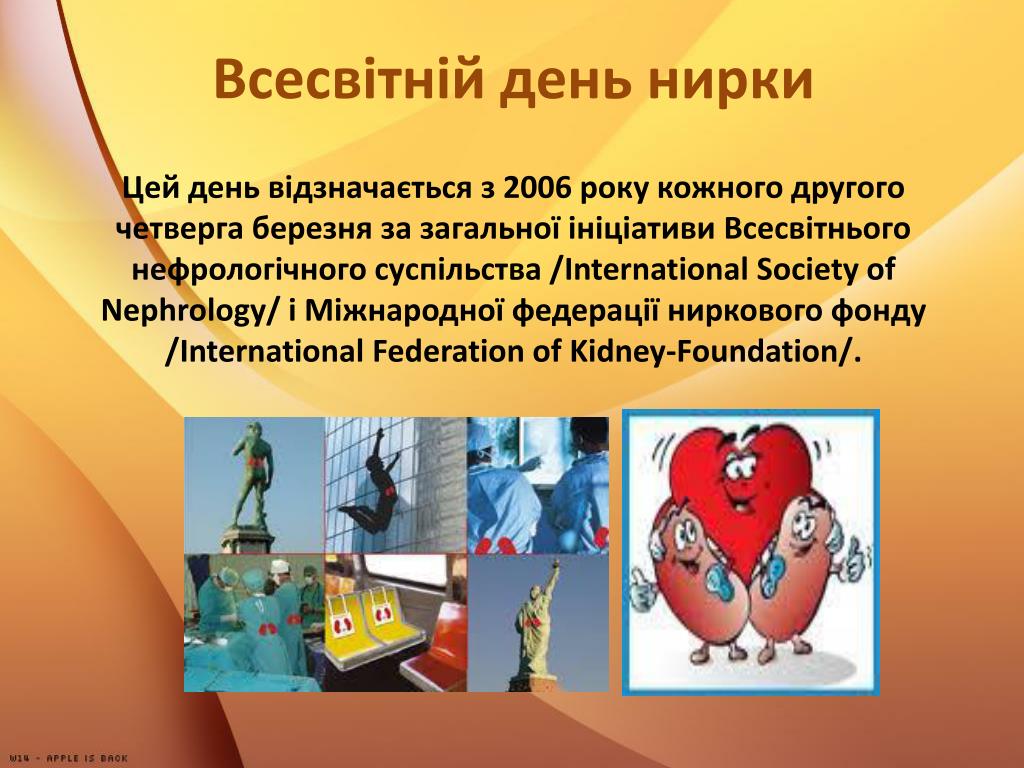 Всесвітній день нирки

Цей день відзначається з 2006 року кожного другого четверга березня за загальної ініціативи Всесвітнього нефрологічного суспільства /International Society of Nephrology/ і Міжнародної федерації ниркового фонду /International Federation of Kidney-Foundation/.

W14 - APPLE IS BACK